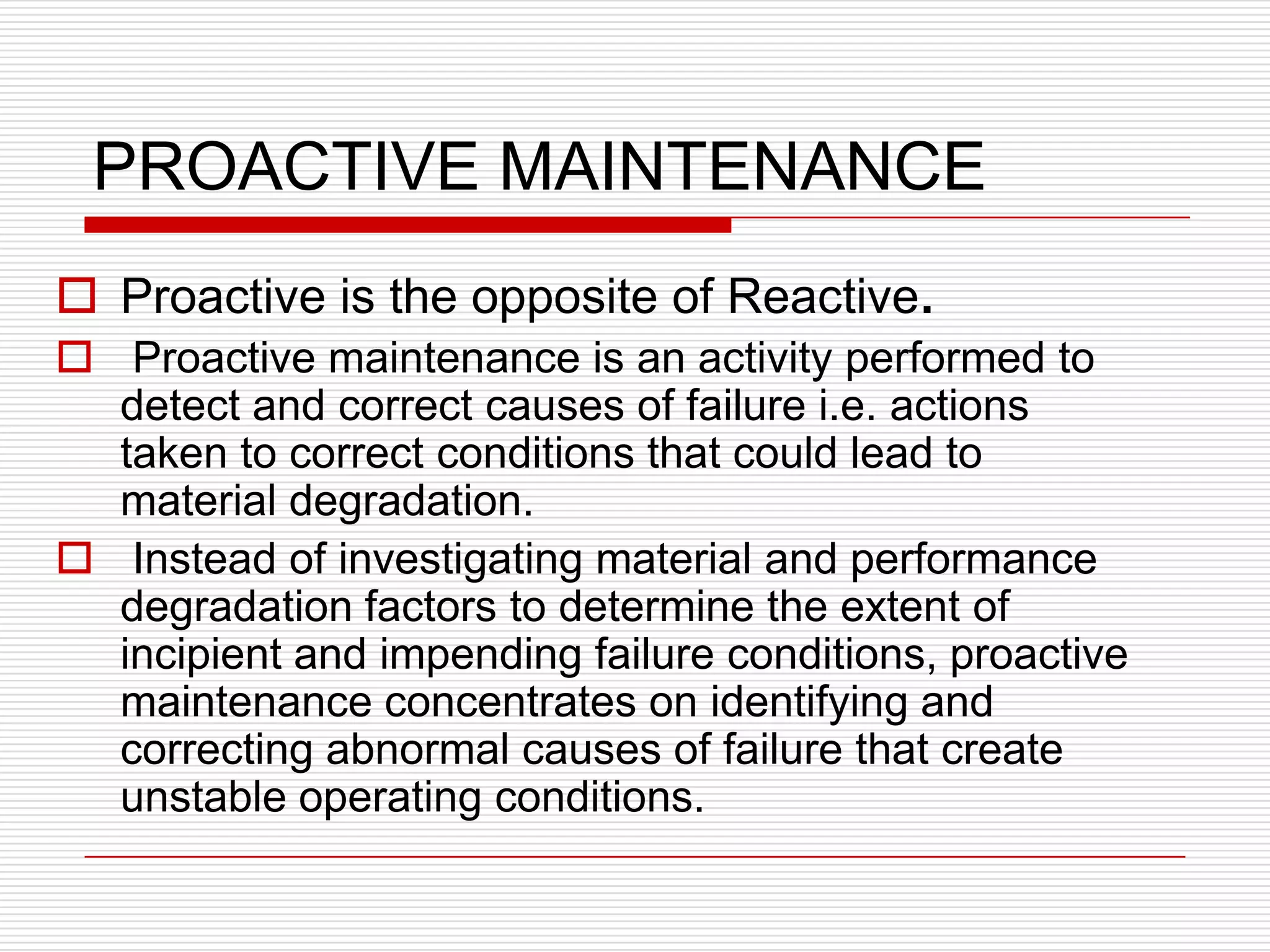 PROACTIVE MAINTENANCE

Proactive is the opposite of Reactive.

Proactive maintenance is an activity performed to detect and correct causes of failure i.e. actions taken to correct conditions that could lead to material degradation.

Instead of investigating material and performance degradation factors to determine the extent of incipient and impending failure conditions, proactive maintenance concentrates on identifying and correcting abnormal causes of failure that create unstable operating conditions.